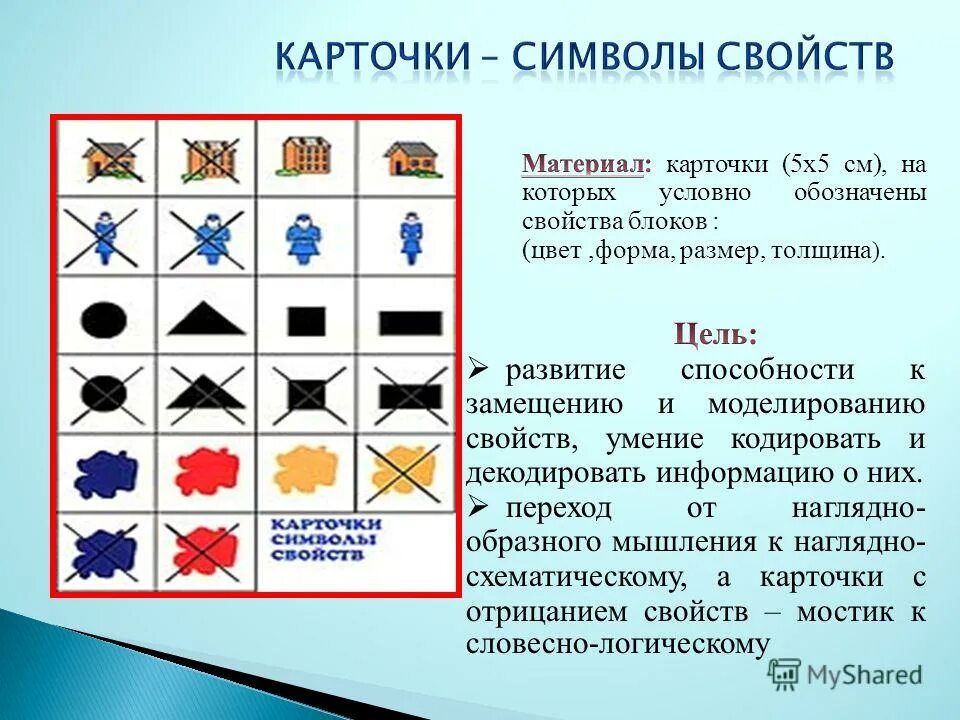 КАРТОЧКИ – СИМВОЛЫ СВОЙСТВ

КАРТОЧКИ СИМВОЛЫ СВОЙСТВ

Материал: карточки (5х5 см), на которых условно обозначены свойства блоков : (цвет ,форма, размер, толщина).

Цель:

➢ развитие способности к замещению и моделированию свойств, умение кодировать и декодировать информацию о них.

➢ переход от наглядно-образного мышления к наглядно-схематическому, а карточки с отрицанием свойств – мостик к словесно-логическому

MyShared